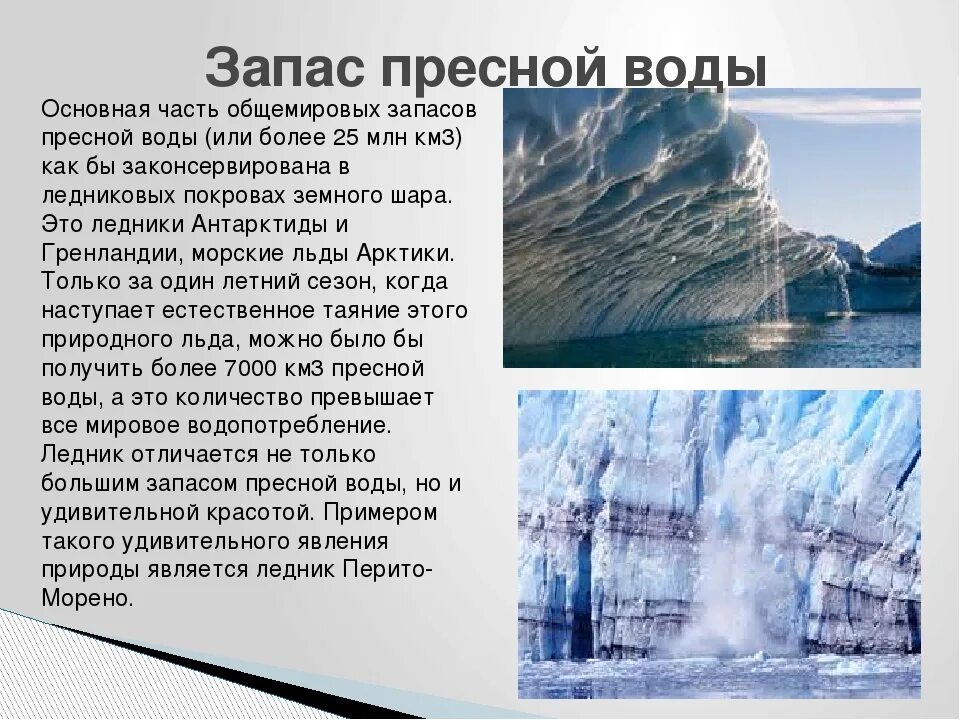 Запас пресной воды

Основная часть общемировых запасов пресной воды (или более 25 млн км3) как бы законсервирована в ледниковых покровах земного шара. Это ледники Антарктиды и Гренландии, морские льды Арктики. Только за один летний сезон, когда наступает естественное таяние этого природного льда, можно было бы получить более 7000 км3 пресной воды, а это количество превышает все мировое водопотребление. Ледник отличается не только большим запасом пресной воды, но и удивительной красотой. Примером такого удивительного явления природы является ледник Перито-Морено.